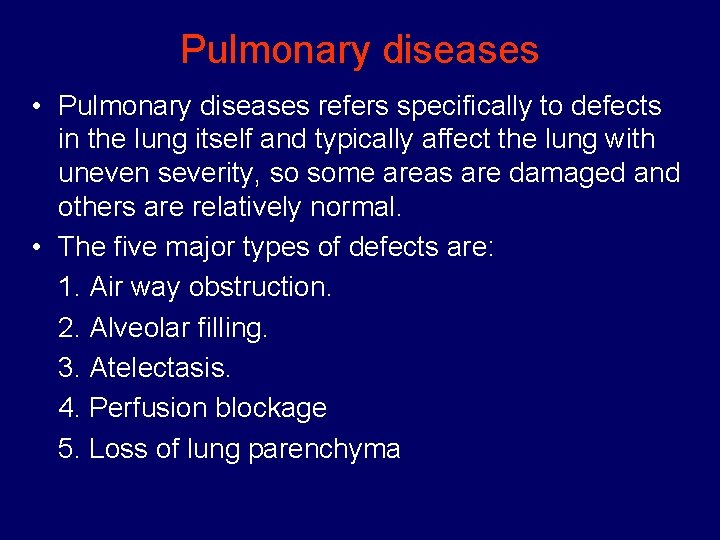 Pulmonary diseases

• Pulmonary diseases refers specifically to defects in the lung itself and typically affect the lung with uneven severity, so some areas are damaged and others are relatively normal.
• The five major types of defects are:
1. Air way obstruction.
2. Alveolar filling.
3. Atelectasis.
4. Perfusion blockage
5. Loss of lung parenchyma